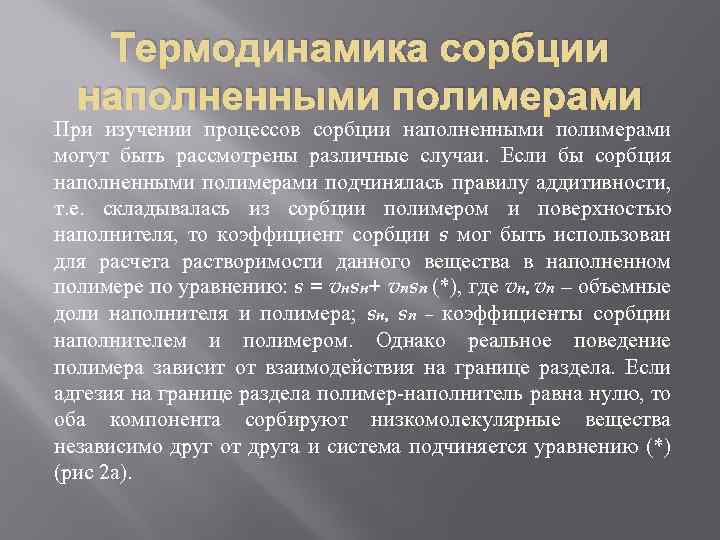 Термодинамика сорбции наполненными полимерами

При изучении процессов сорбции наполненными полимерами могут быть рассмотрены различные случаи. Если бы сорбция наполненными полимерами подчинялась правилу аддитивности, т.е. складывалась из сорбции полимером и поверхностью наполнителя, то коэффициент сорбции $s$ мог быть использован для расчета растворимости данного вещества в наполненном полимере по уравнению: $s = v_н s_н + v_п s_п$ (*), где $v_н, v_п$ – объемные доли наполнителя и полимера; $s_н$, $s_п$ – коэффициенты сорбции наполнителем и полимером. Однако реальное поведение полимера зависит от взаимодействия на границе раздела. Если адгезия на границе раздела полимер-наполнитель равна нулю, то оба компонента сорбируют низкомолекулярные вещества независимо друг от друга и система подчиняется уравнению (*) (рис 2а).